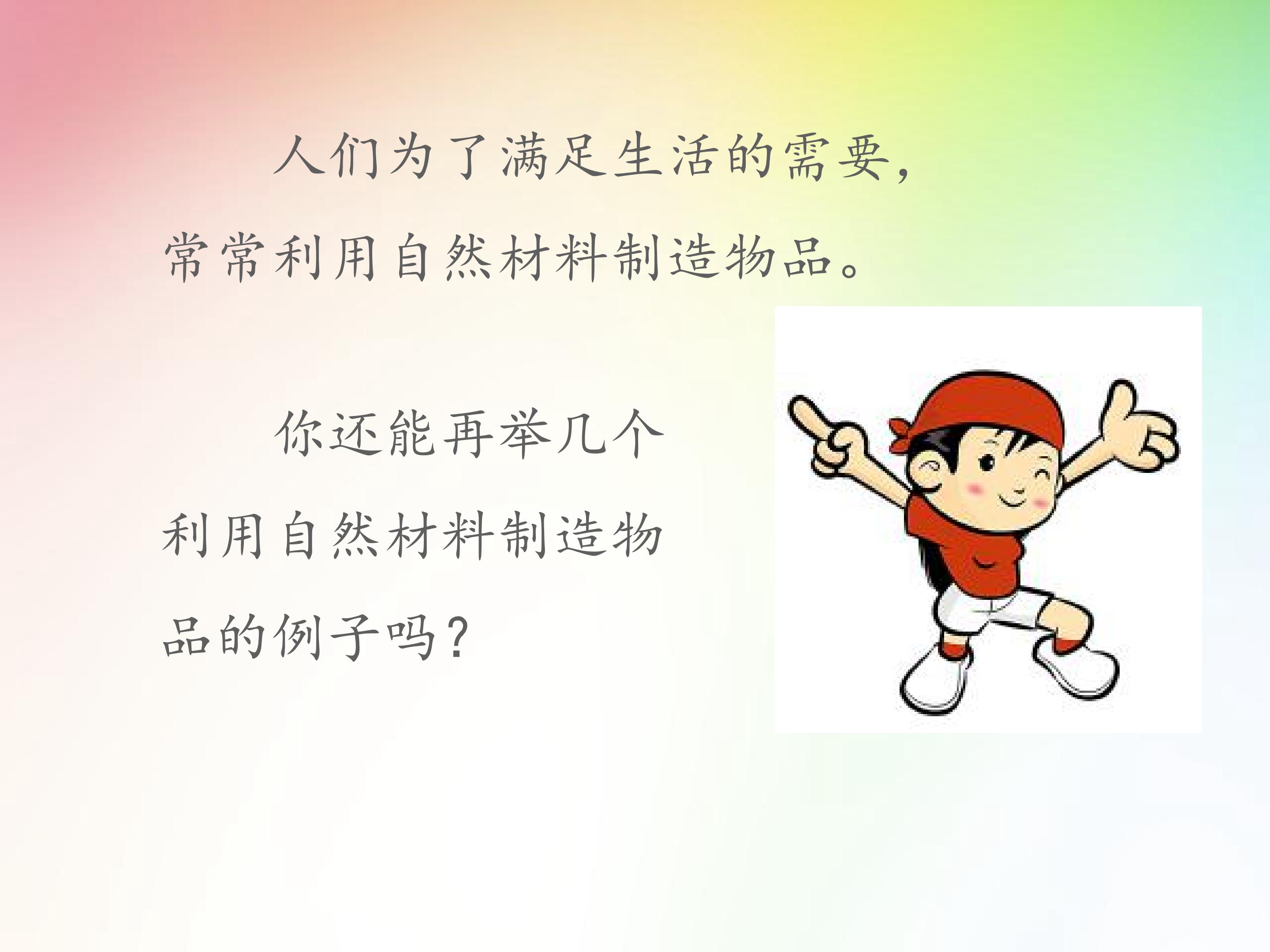 人们为了满足生活的需要，常常利用自然材料制造物品。

你还能再举几个利用自然材料制造物品的例子吗？